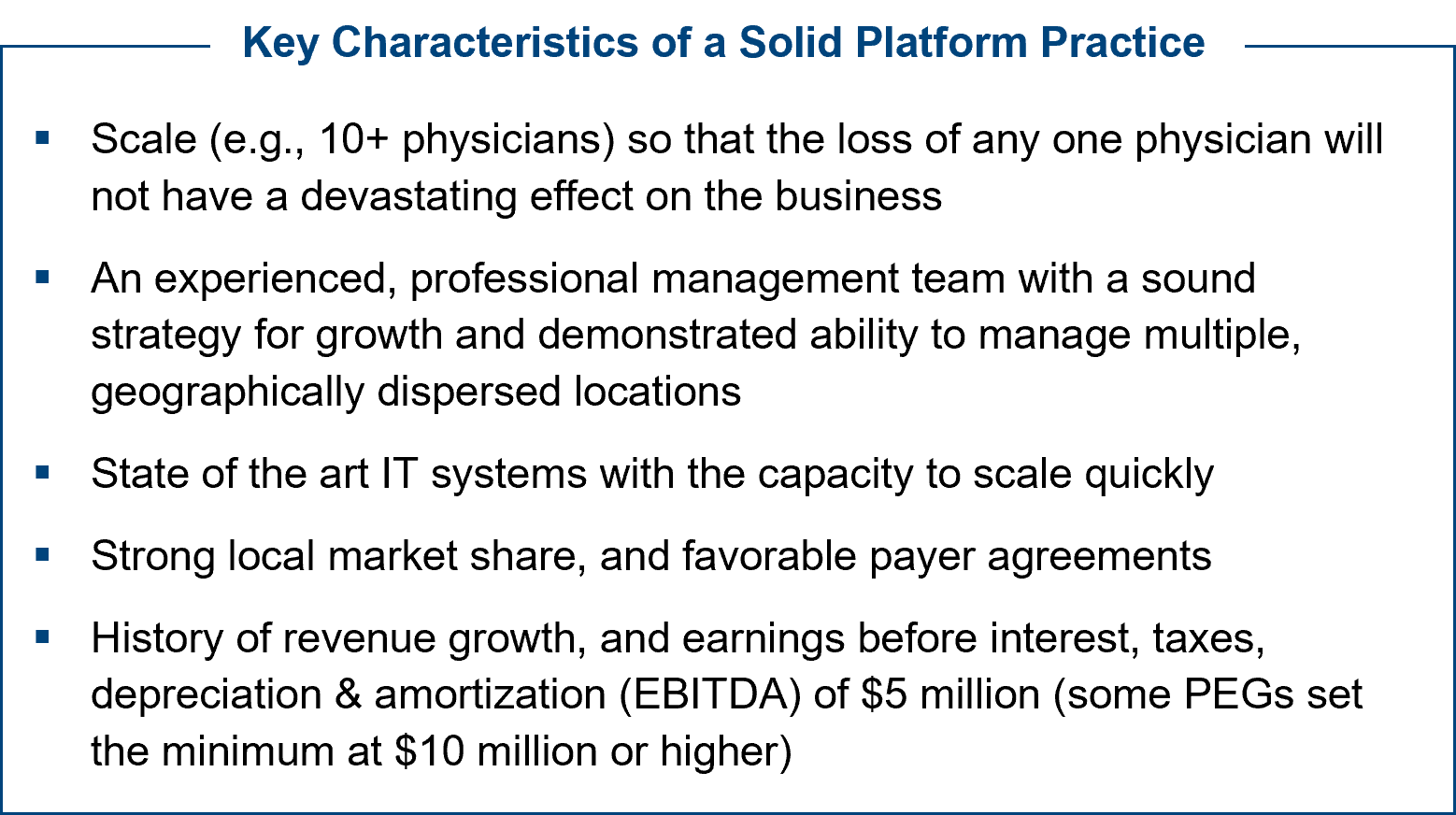 Key Characteristics of a Solid Platform Practice

▪ Scale (e.g., 10+ physicians) so that the loss of any one physician will not have a devastating effect on the business

▪ An experienced, professional management team with a sound strategy for growth and demonstrated ability to manage multiple, geographically dispersed locations

▪ State of the art IT systems with the capacity to scale quickly

▪ Strong local market share, and favorable payer agreements

▪ History of revenue growth, and earnings before interest, taxes, depreciation & amortization (EBITDA) of \$5 million (some PEGs set the minimum at \$10 million or higher)